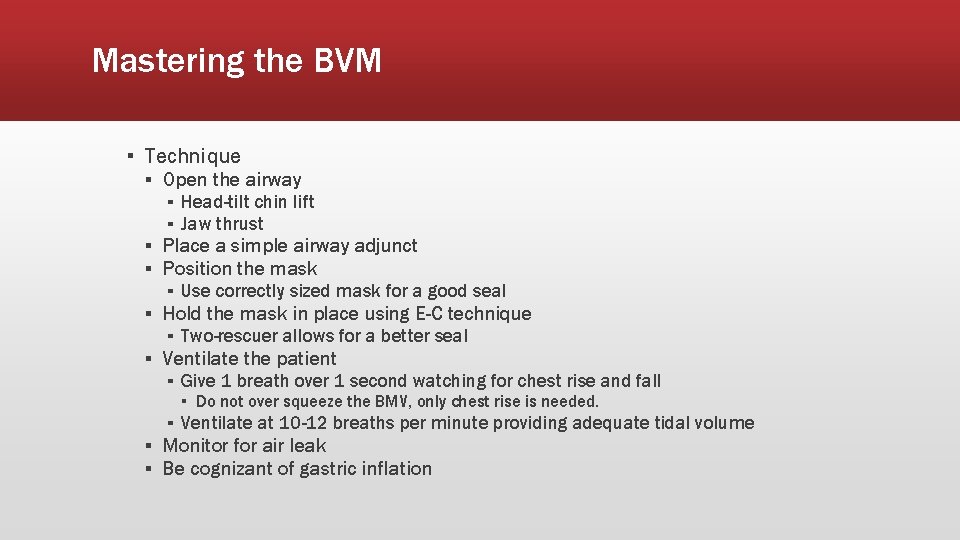 Mastering the BVM

▪ Technique
▪ Open the airway
▪ Head-tilt chin lift
▪ Jaw thrust
▪ Place a simple airway adjunct
▪ Position the mask
▪ Use correctly sized mask for a good seal
▪ Hold the mask in place using E-C technique
▪ Two-rescuer allows for a better seal
▪ Ventilate the patient
▪ Give 1 breath over 1 second watching for chest rise and fall
▪ Do not over squeeze the BMV, only chest rise is needed.
▪ Ventilate at 10-12 breaths per minute providing adequate tidal volume
▪ Monitor for air leak
▪ Be cognizant of gastric inflation